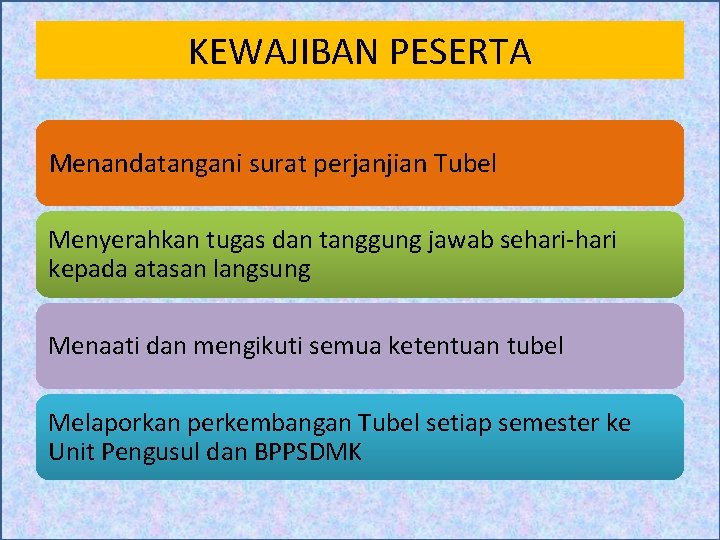 KEWAJIBAN PESERTA

Menandatangani surat perjanjian Tubel

Menyerahkan tugas dan tanggung jawab sehari-hari kepada atasan langsung

Menaati dan mengikuti semua ketentuan tubel

Melaporkan perkembangan Tubel setiap semester ke Unit Pengusul dan BPPSDMK